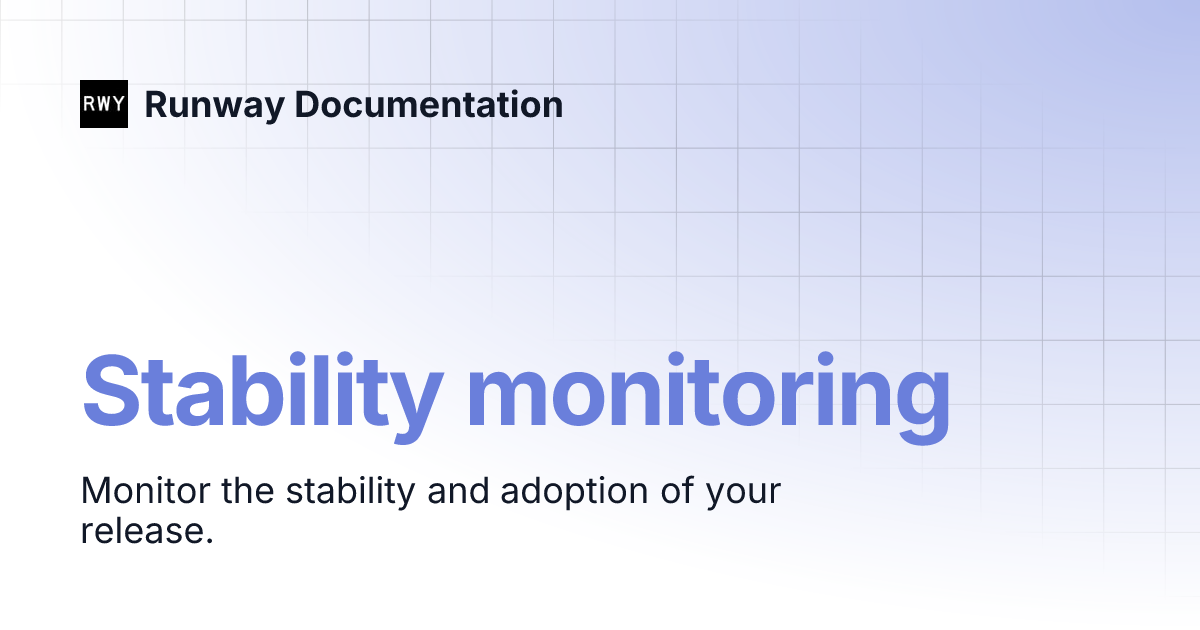 RWY Runway Documentation

Stability monitoring

Monitor the stability and adoption of your release.